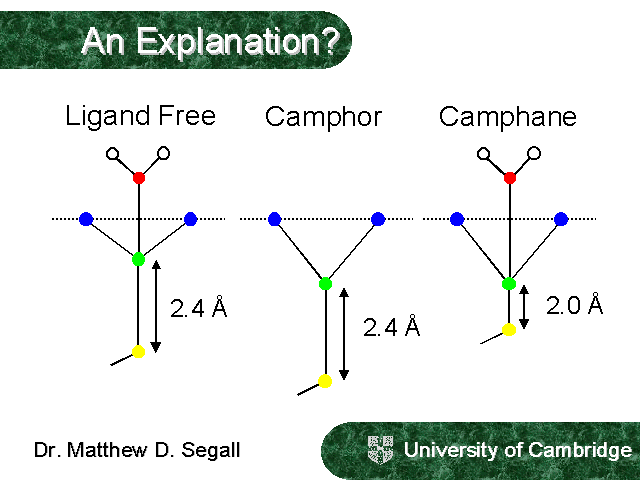 An Explanation?

Ligand Free

Camphor

Camphane

2.4 Å

2.4 Å

2.0 Å

Dr. Matthew D. Segall

University of Cambridge